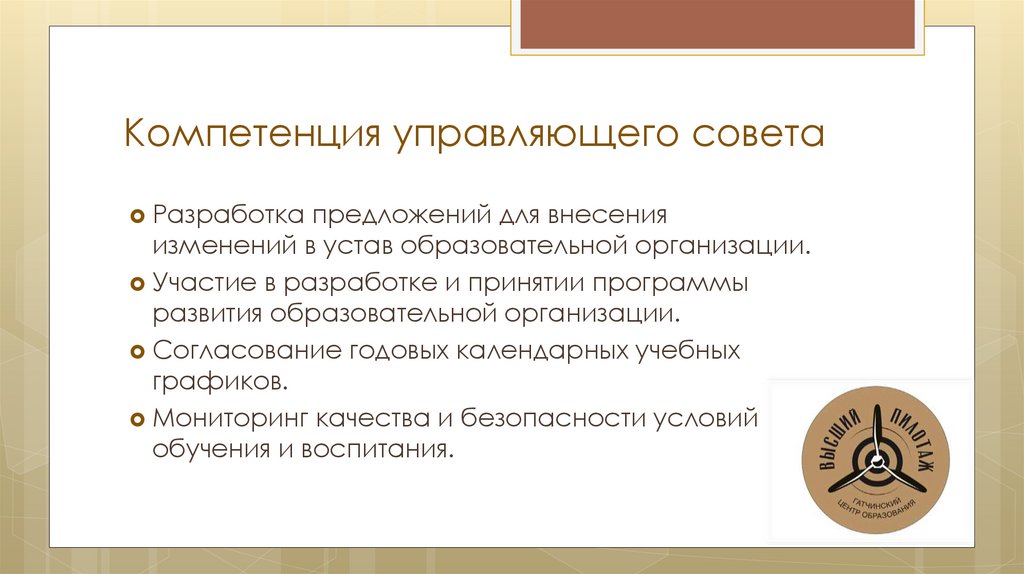 Компетенция управляющего совета

Разработка предложений для внесения изменений в устав образовательной организации.

Участие в разработке и принятии программы развития образовательной организации.

Согласование годовых календарных учебных графиков.

Мониторинг качества и безопасности условий обучения и воспитания.

ВЫСШИЙ ПИЛОТАЖ
ГАТЧИНСКИЙ ЦЕНТР ОБРАЗОВАНИЯ